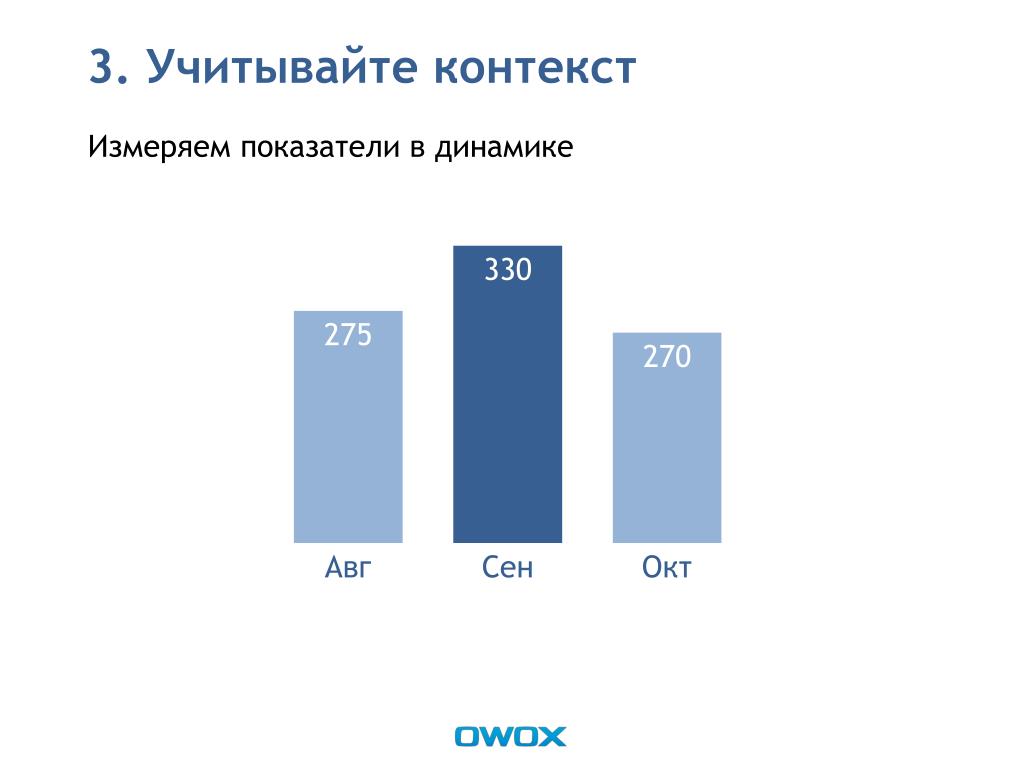 3. Учитывайте контекст

Измеряем показатели в динамике

275
330
270

Авг
Сен
Окт

OWOX